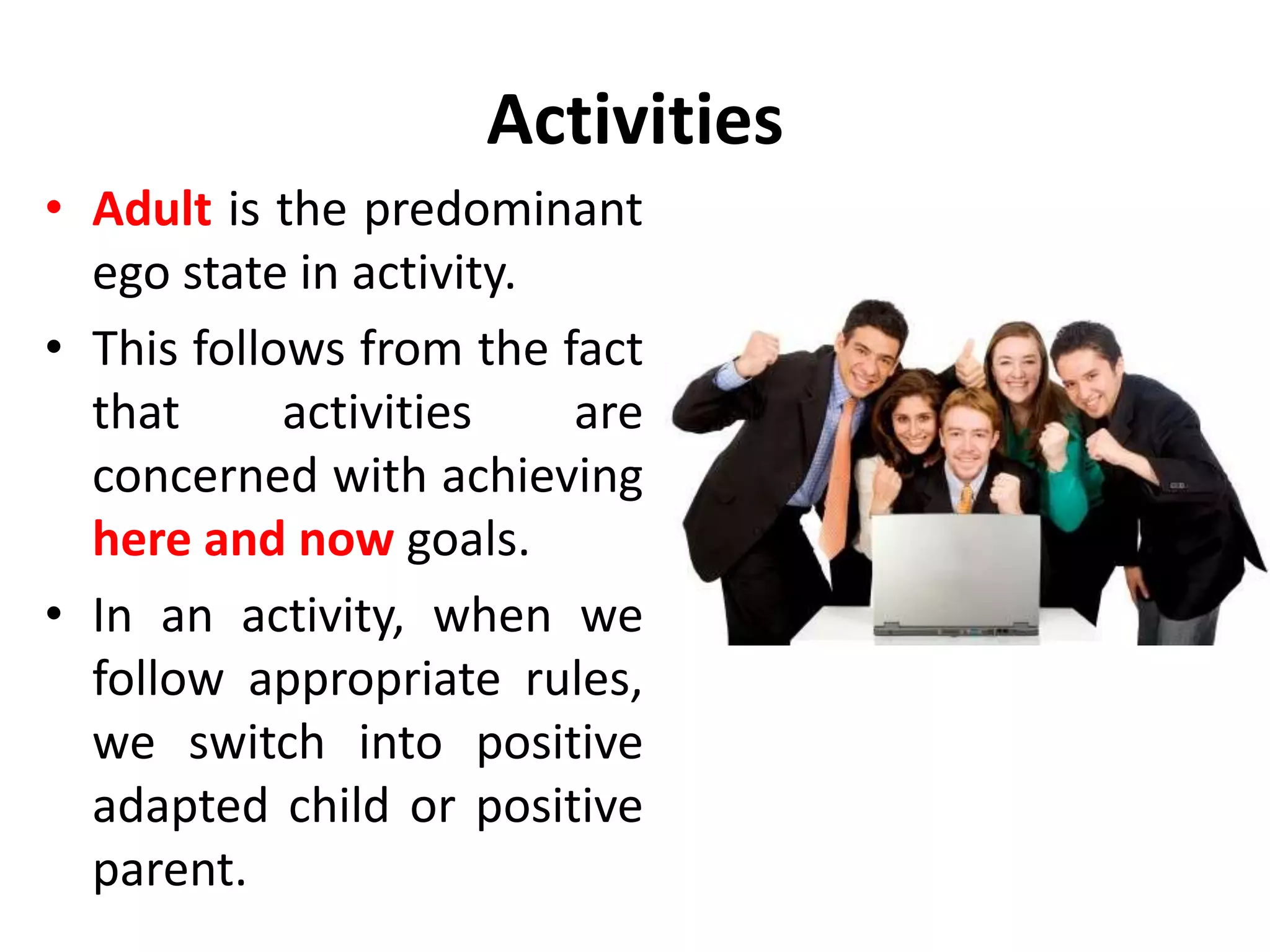 Activities

• Adult is the predominant ego state in activity.

• This follows from the fact that activities are concerned with achieving here and now goals.

• In an activity, when we follow appropriate rules, we switch into positive adapted child or positive parent.